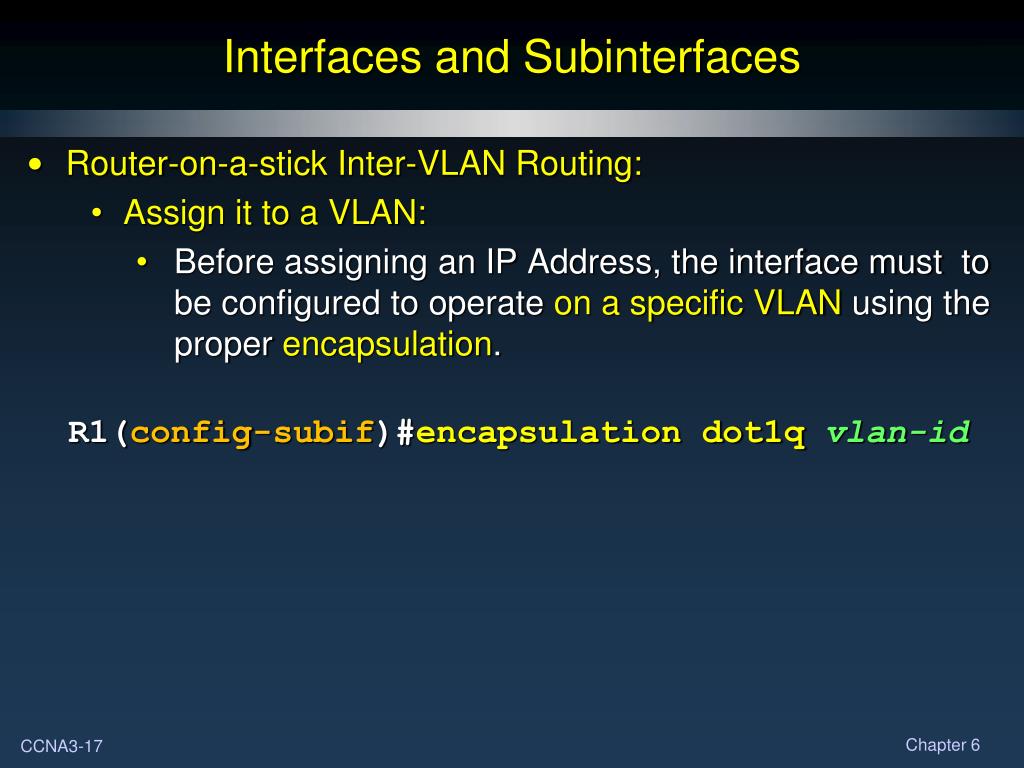 Interfaces and Subinterfaces

• Router-on-a-stick Inter-VLAN Routing:
  • Assign it to a VLAN:
    • Before assigning an IP Address, the interface must to be configured to operate on a specific VLAN using the proper encapsulation.

R1(config-subif)#encapsulation dot1q vlan-id

CCNA3-17

Chapter 6